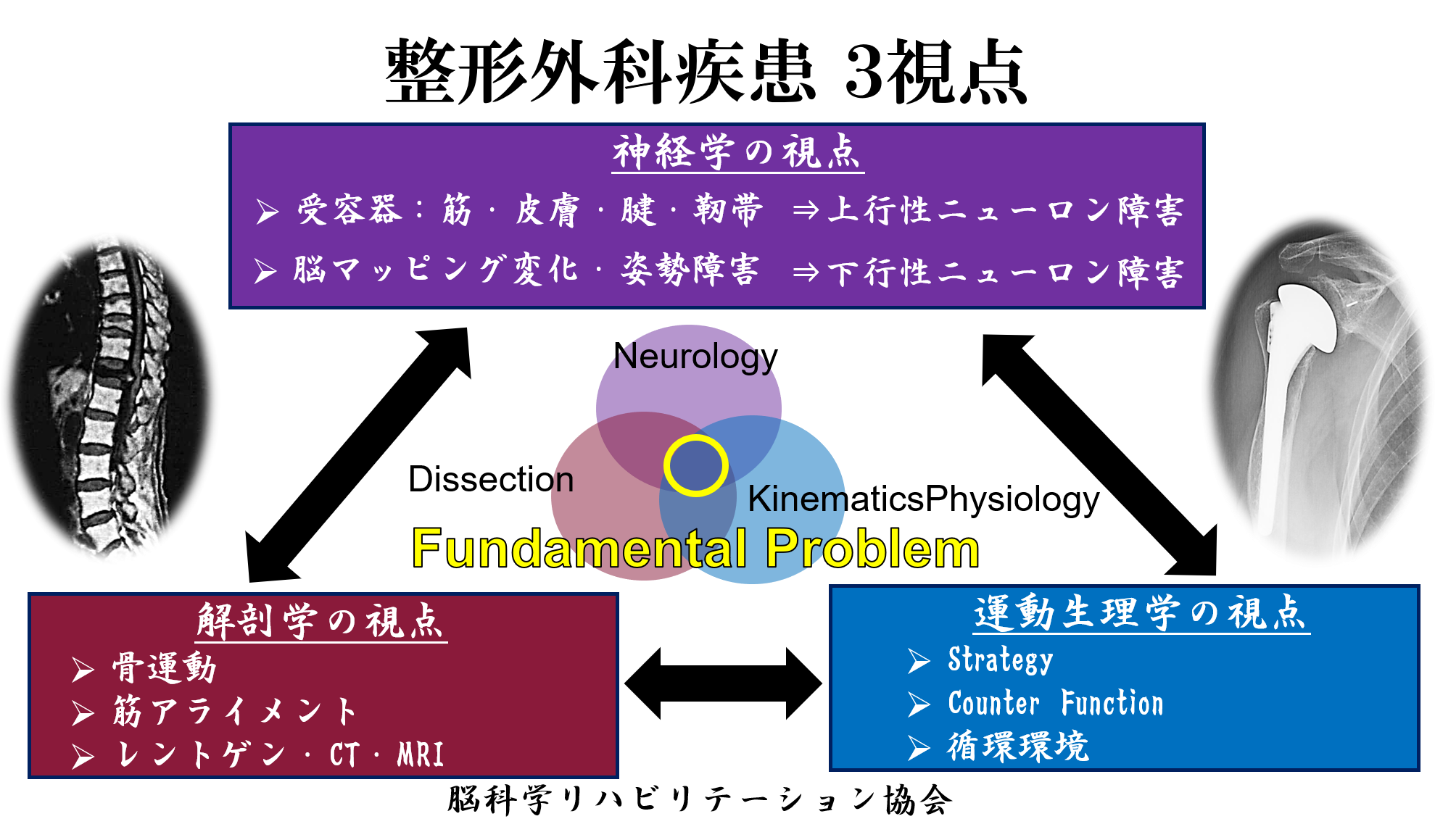 整形外科疾患 3視点

神経学の視点

➢ 受容器：筋・皮膚・腱・靭帯 ⇒上行性ニューロン障害

➢ 脳マッピング変化・姿勢障害 ⇒下行性ニューロン障害

Neurology

Dissection

KinematicsPhysiology

Fundamental Problem

解剖学の視点

➢ 骨運動

➢ 筋アライメント

➢ レントゲン・CT・MRI

運動生理学の視点

➢ Strategy

➢ Counter Function

➢ 循環環境

脳科学リハビリテーション協会